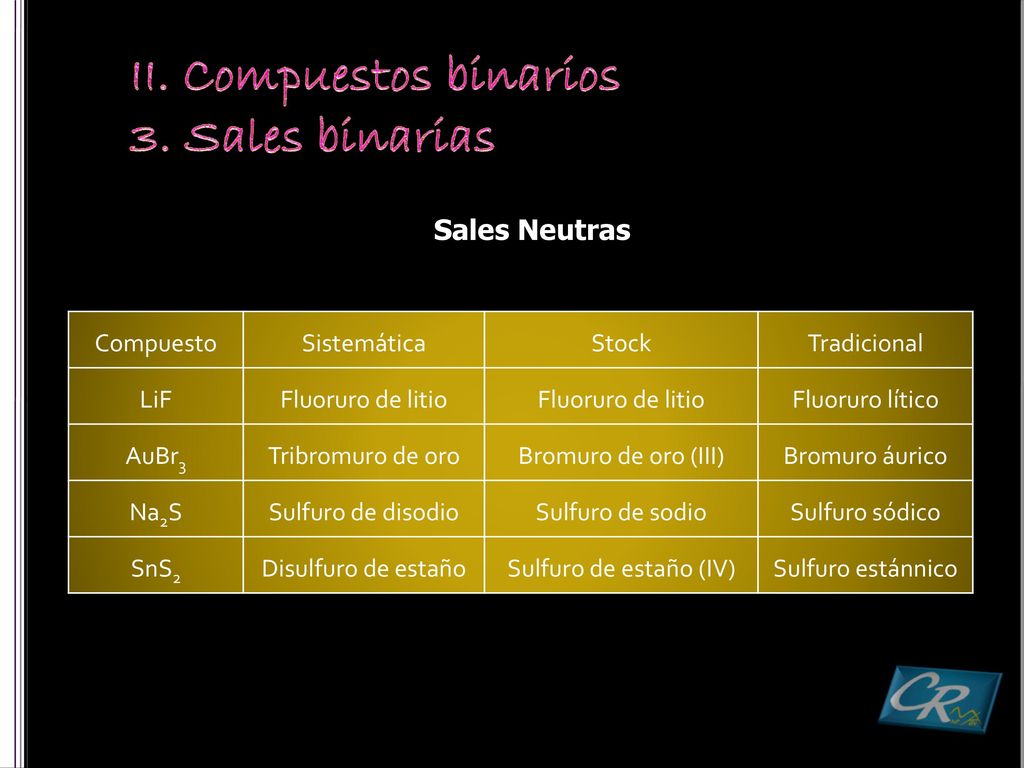 II. Compuestos binarios
3. Sales binarias

Sales Neutras

| Compuesto | Sistemática | Stock | Tradicional |
|---|---|---|---|
| LiF | Fluoruro de litio | Fluoruro de litio | Fluoruro lítico |
| $AuBr_3$ | Tribromuro de oro | Bromuro de oro (III) | Bromuro áurico |
| $Na_2S$ | Sulfuro de disodio | Sulfuro de sodio | Sulfuro sódico |
| $SnS_2$ | Disulfuro de estaño | Sulfuro de estaño (IV) | Sulfuro estánnico |

CR